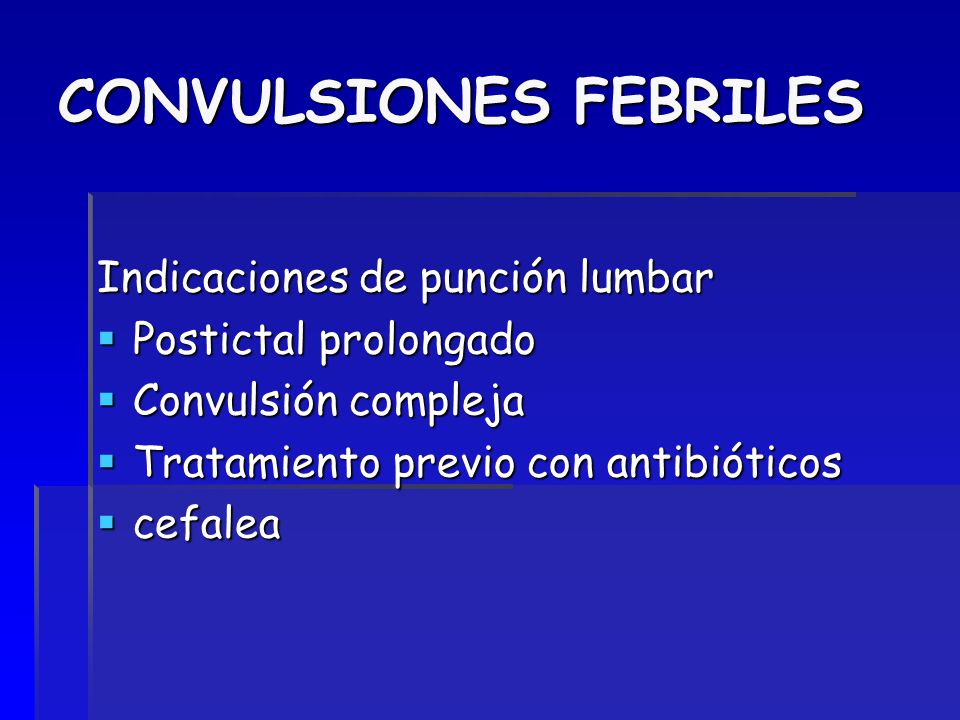 CONVULSIONES FEBRILES

Indicaciones de punción lumbar
- Postictal prolongado
- Convulsión compleja
- Tratamiento previo con antibióticos
- cefalea